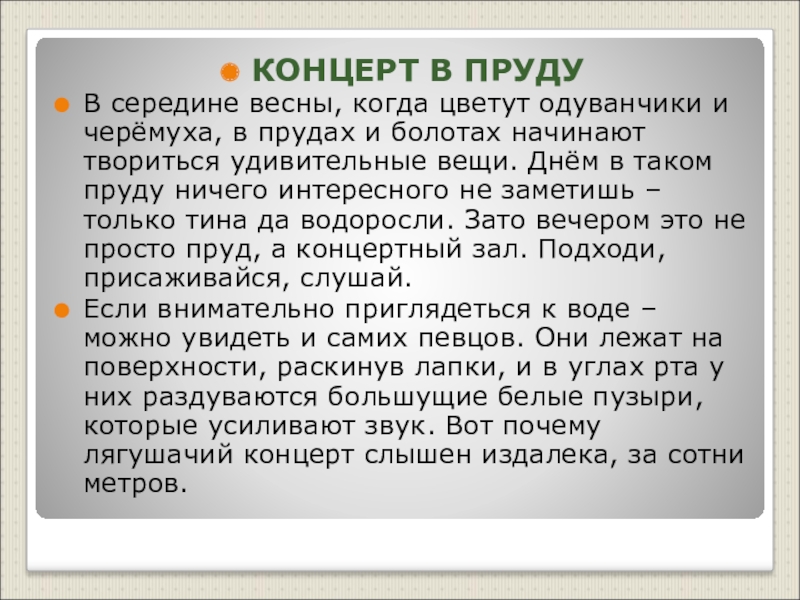 КОНЦЕРТ В ПРУДУ

В середине весны, когда цветут одуванчики и черёмуха, в прудах и болотах начинают твориться удивительные вещи. Днём в таком пруду ничего интересного не заметишь – только тина да водоросли. Зато вечером это не просто пруд, а концертный зал. Подходи, присаживайся, слушай.

Если внимательно приглядеться к воде – можно увидеть и самих певцов. Они лежат на поверхности, раскинув лапки, и в углах рта у них раздуваются большущие белые пузыри, которые усиливают звук. Вот почему лягушачий концерт слышен издалека, за сотни метров.